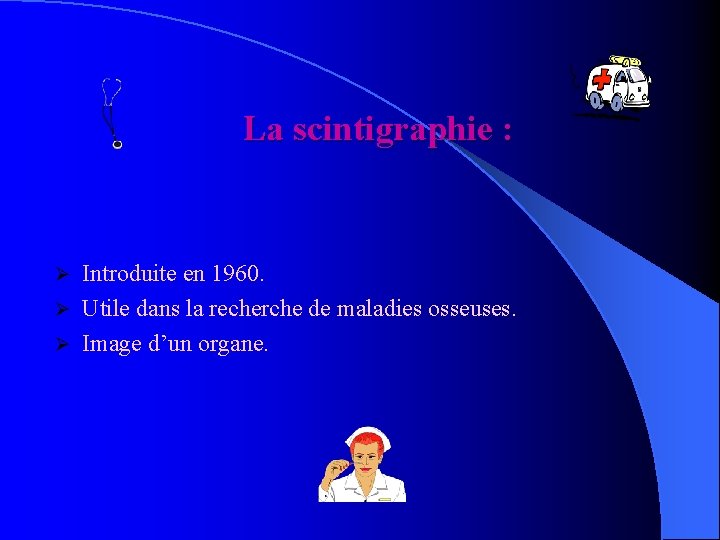 La scintigraphie :

➢ Introduite en 1960.
➢ Utile dans la recherche de maladies osseuses.
➢ Image d’un organe.